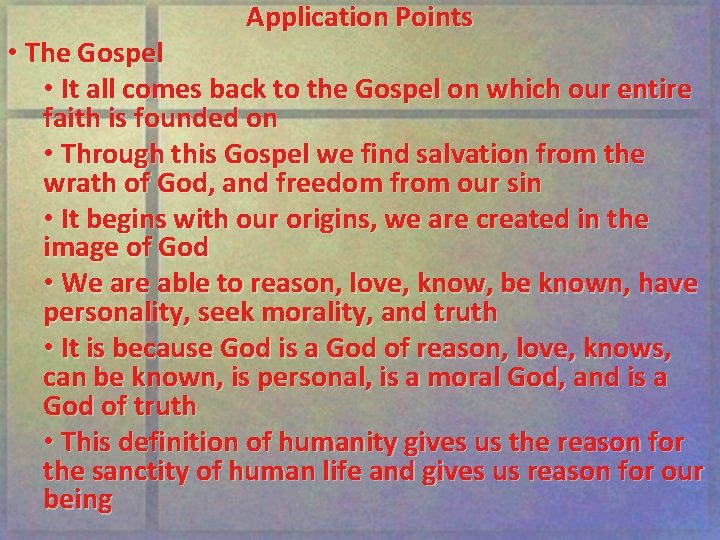 Application Points

• The Gospel

• It all comes back to the Gospel on which our entire faith is founded on

• Through this Gospel we find salvation from the wrath of God, and freedom from our sin

• It begins with our origins, we are created in the image of God

• We are able to reason, love, know, be known, have personality, seek morality, and truth

• It is because God is a God of reason, love, knows, can be known, is personal, is a moral God, and is a God of truth

• This definition of humanity gives us the reason for the sanctity of human life and gives us reason for our being